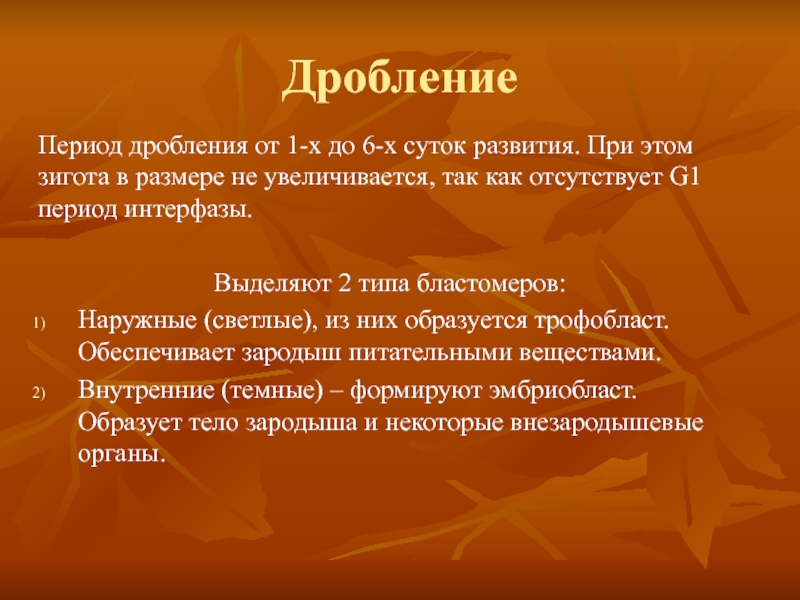 Дробление

Период дробления от 1-х до 6-х суток развития. При этом зигота в размере не увеличивается, так как отсутствует G1 период интерфазы.

Выделяют 2 типа бластомеров:

1) Наружные (светлые), из них образуется трофобласт. Обеспечивает зародыш питательными веществами.
2) Внутренние (темные) – формируют эмбриобласт. Образует тело зародыша и некоторые внезародышевые органы.